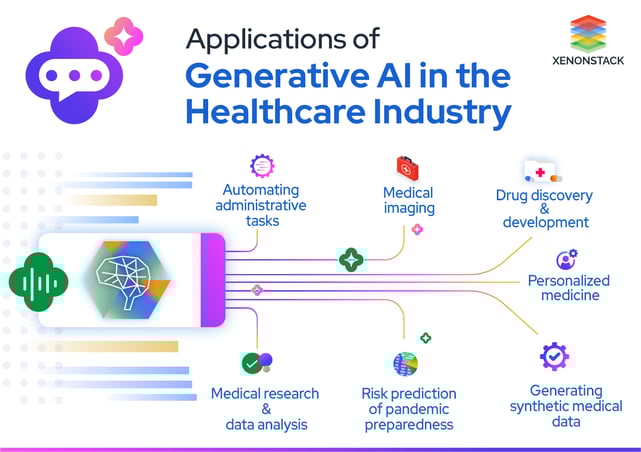 Applications of
Generative AI in the Healthcare Industry

XENONSTACK

Automating administrative tasks

Medical imaging

Drug discovery & development

Personalized medicine

Medical research & data analysis

Risk prediction of pandemic preparedness

Generating synthetic medical data